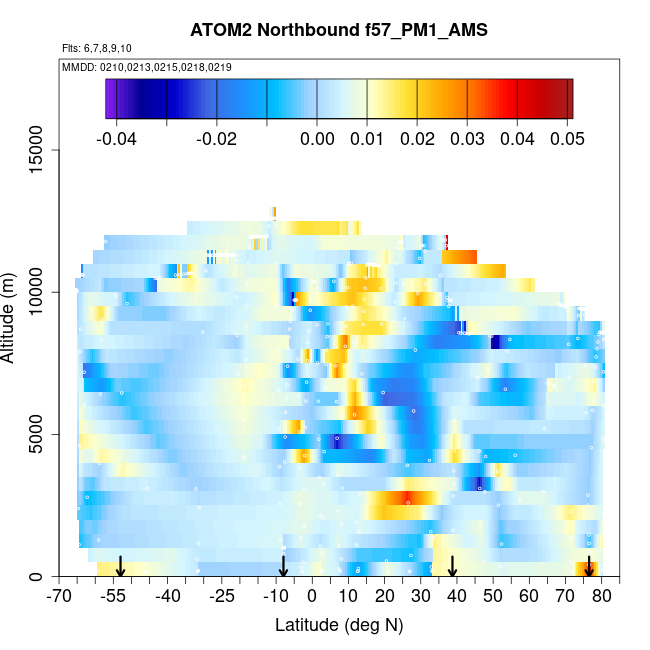 ATOM2 Northbound f57_PM1_AMS

Flts: 6,7,8,9,10

MMDD: 0210,0213,0215,0218,0219

-0.04 -0.02 0.00 0.01 0.02 0.03 0.04 0.05

Altitude (m)

15000
10000
5000
0

-70 -55 -40 -25 -10 0 10 20 30 40 50 60 70 80

Latitude (deg N)